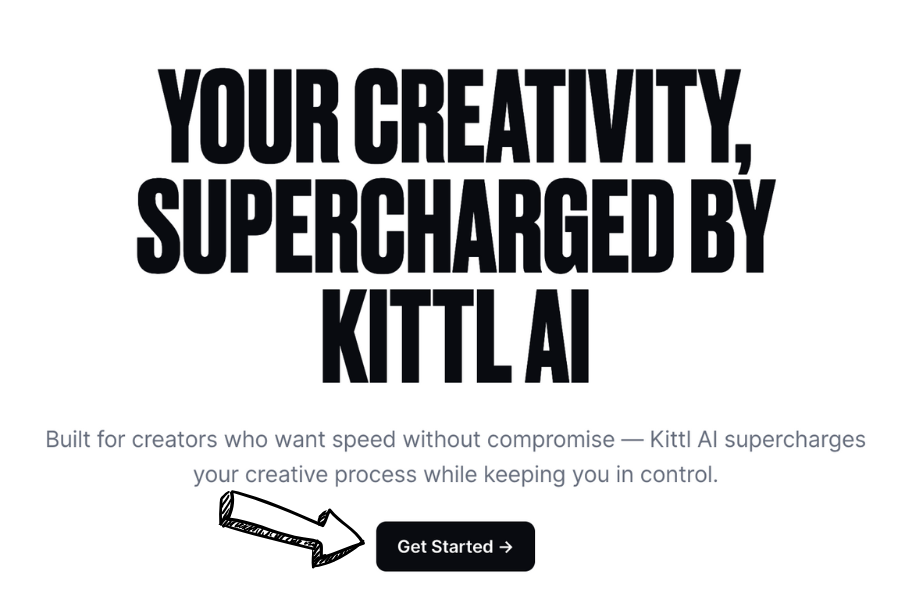 YOUR CREATIVITY, SUPERCHARGED BY KITTL AI

Built for creators who want speed without compromise — Kittl AI supercharges your creative process while keeping you in control.

Get Started →